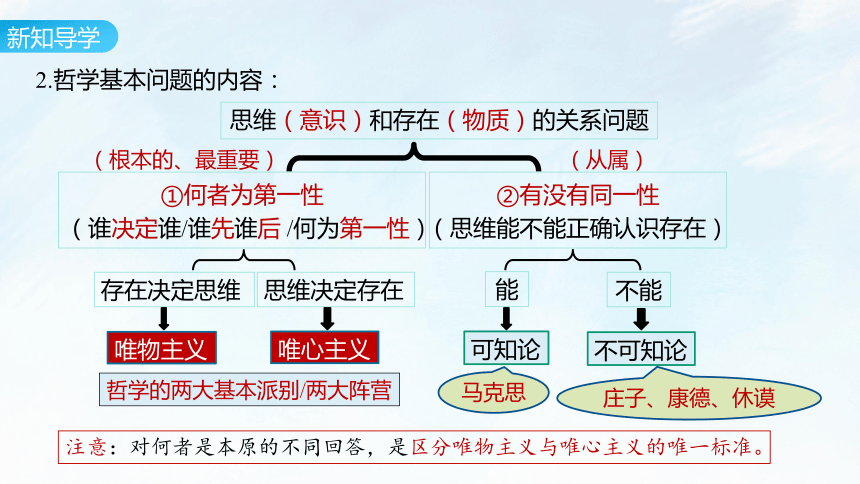 新知导学

2.哲学基本问题的内容：

思维（意识）和存在（物质）的关系问题

（根本的、最重要）

（从属）

①何者为第一性
（谁决定谁/谁先谁后 /何为第一性）

②有没有同一性
（思维能不能正确认识存在）

存在决定思维

思维决定存在

能

不能

唯物主义

唯心主义

可知论

不可知论

哲学的两大基本派别/两大阵营

马克思

庄子、康德、休谟

注意：对何者是本原的不同回答，是区分唯物主义与唯心主义的唯一标准。